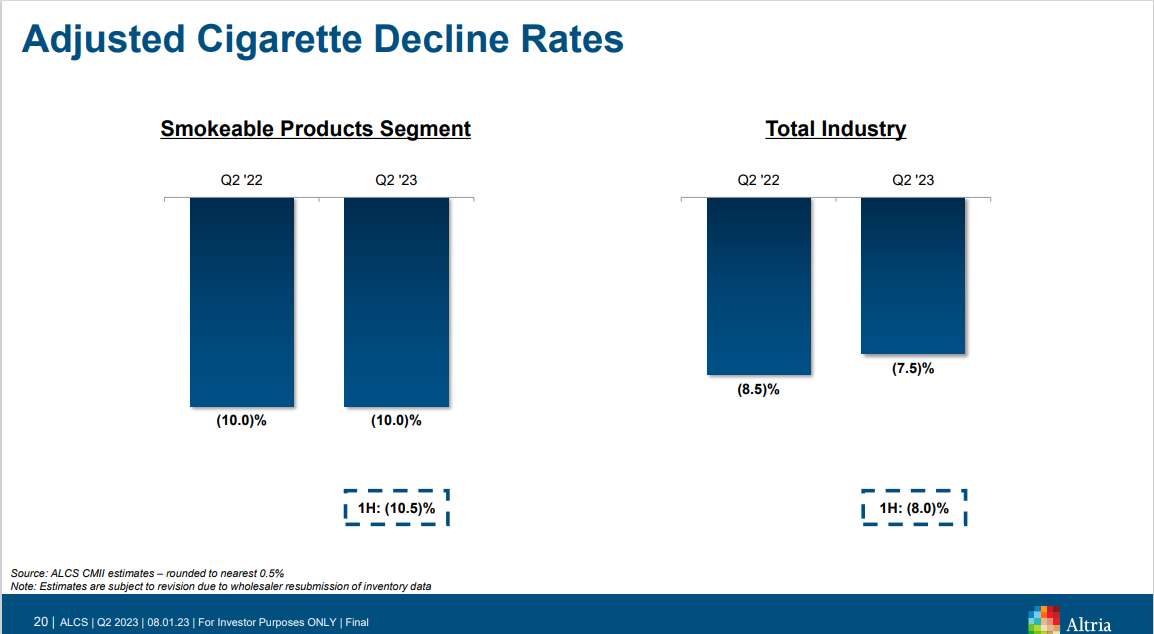 Adjusted Cigarette Decline Rates

Smokeable Products Segment

Q2 '22

Q2 '23

(10.0)%

(10.0)%

1H: (10.5)%

Total Industry

Q2 '22

Q2 '23

(8.5)%

(7.5)%

1H: (8.0)%

Source: ALCS CMII estimates – rounded to nearest 0.5%
Note: Estimates are subject to revision due to wholesaler resubmission of inventory data

20 | ALCS | Q2 2023 | 08.01.23 | For Investor Purposes ONLY | Final

Altria